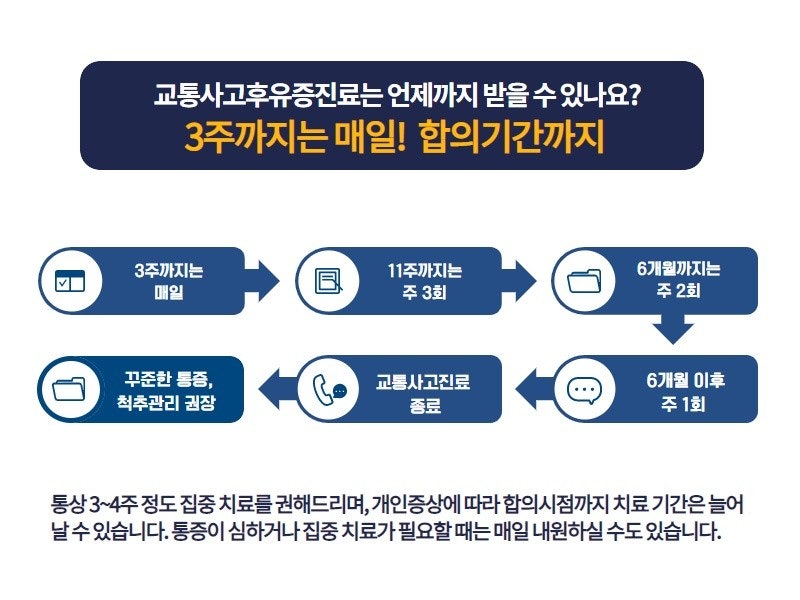 교통사고후유증진료는 언제까지 받을 수 있나요?
3주까지는 매일! 합의기간까지

3주까지는 매일

11주까지는 주 3회

6개월까지는 주 2회

6개월 이후 주 1회

교통사고진료 종료

꾸준한 통증, 척추관리 권장

통상 3~4주 정도 집중 치료를 권해드리며, 개인증상에 따라 합의시점까지 치료 기간은 늘어날 수 있습니다. 통증이 심하거나 집중 치료가 필요할 때는 매일 내원하실 수도 있습니다.